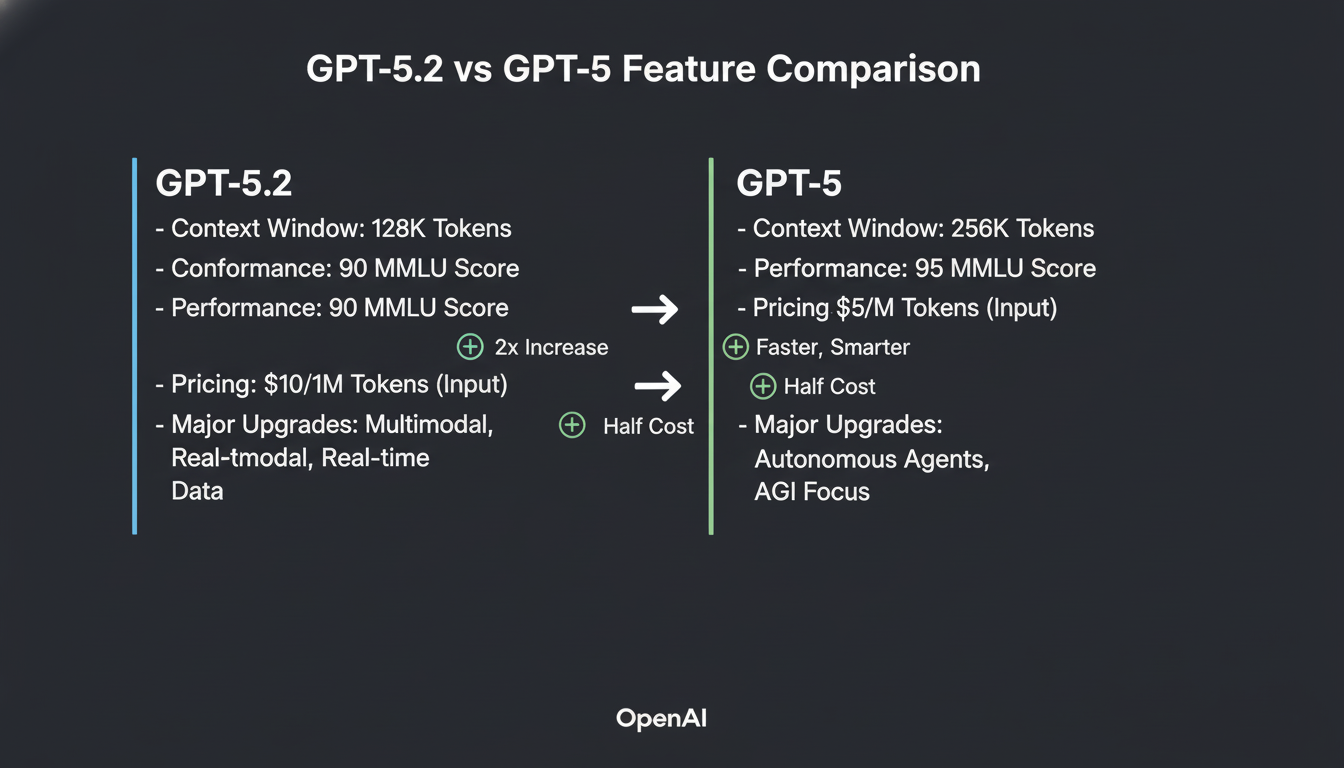 GPT-5.2 vs GPT-5 Feature Comparison

GPT-5.2
- Context Window: 128K Tokens
- Conformance: 90 MMLU Score
- Performance: 90 MMLU Score
2x Increase
- Pricing: $10/1M Tokens (Input)
- Major Upgrades: Multimodal, Real-tmodal, Real-time Data
Half Cost

GPT-5
- Context Window: 256K Tokens
- Performance: 95 MMLU Score
- Pricing $5/M Tokens (Input)
Faster, Smarter
Half Cost
- Major Upgrades: Autonomous Agents, AGI Focus

OpenAI